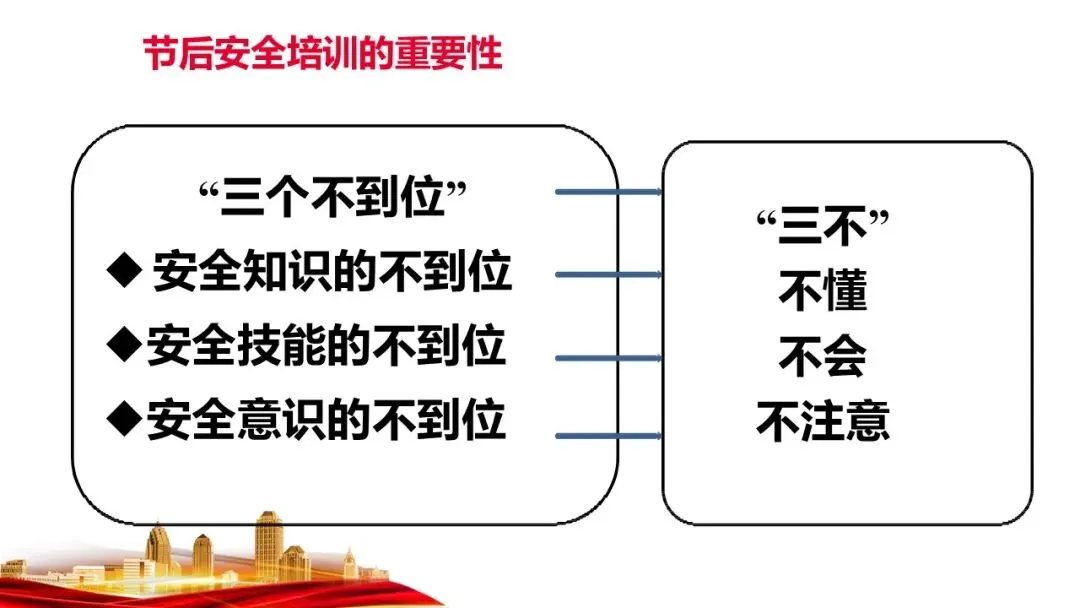 节后安全培训的重要性

“三个不到位”
◆ 安全知识的不到位
◆安全技能的不到位
◆安全意识的不到位

“三不”
不懂
不会
不注意